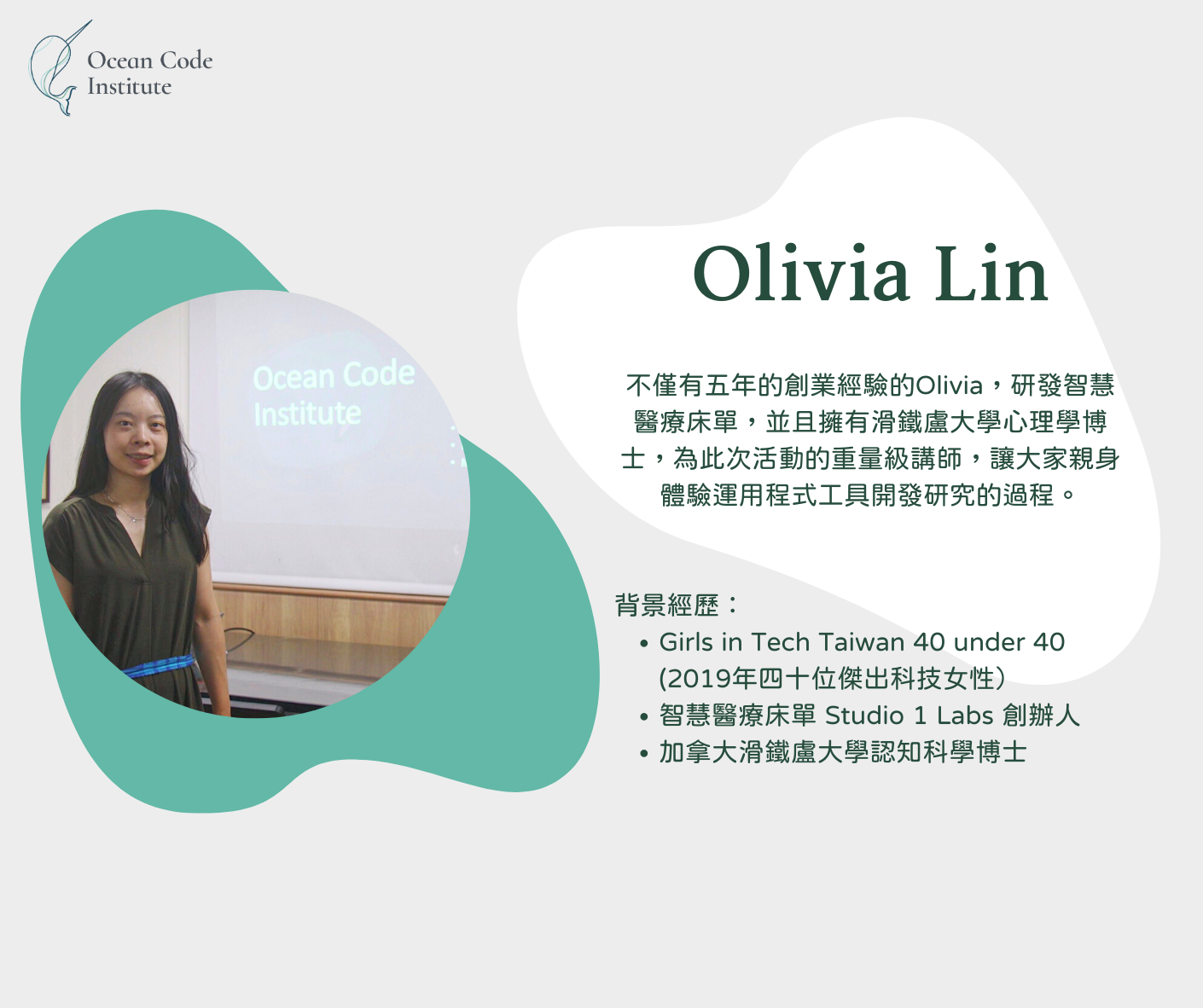 Ocean Code Institute

Ocean Code Institute

Olivia Lin

不僅有五年的創業經驗的Olivia，研發智慧醫療床單，並且擁有滑鐵盧大學心理學博士，為此次活動的重量級講師，讓大家親身體驗運用程式工具開發研究的過程。

背景經歷：
• Girls in Tech Taiwan 40 under 40 (2019年四十位傑出科技女性)
• 智慧醫療床單 Studio 1 Labs 創辦人
• 加拿大滑鐵盧大學認知科學博士